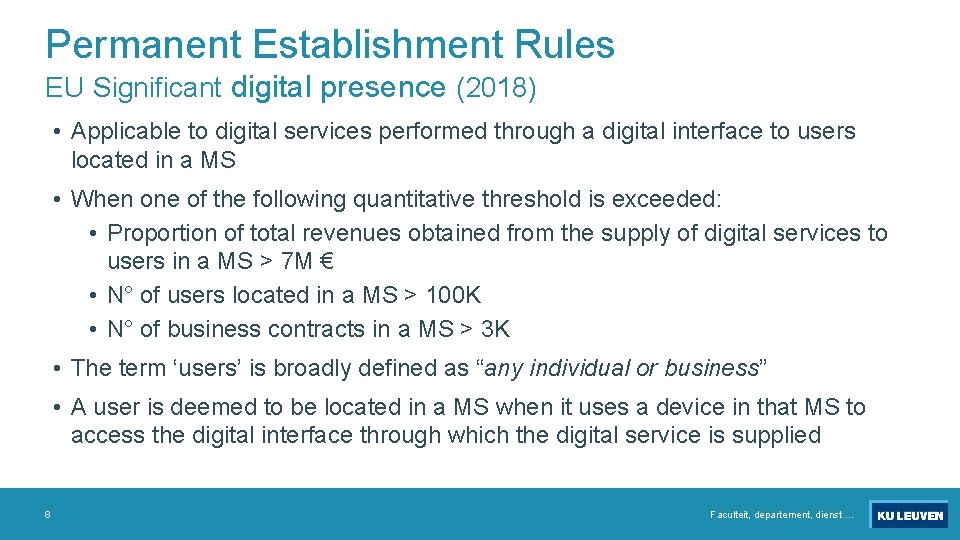 Permanent Establishment Rules
EU Significant digital presence (2018)

• Applicable to digital services performed through a digital interface to users located in a MS

• When one of the following quantitative threshold is exceeded:
  • Proportion of total revenues obtained from the supply of digital services to users in a MS > 7M €
  • N° of users located in a MS > 100K
  • N° of business contracts in a MS > 3K

• The term ‘users’ is broadly defined as “any individual or business”

• A user is deemed to be located in a MS when it uses a device in that MS to access the digital interface through which the digital service is supplied

8

Faculteit, departement, dienst ...

KU LEUVEN